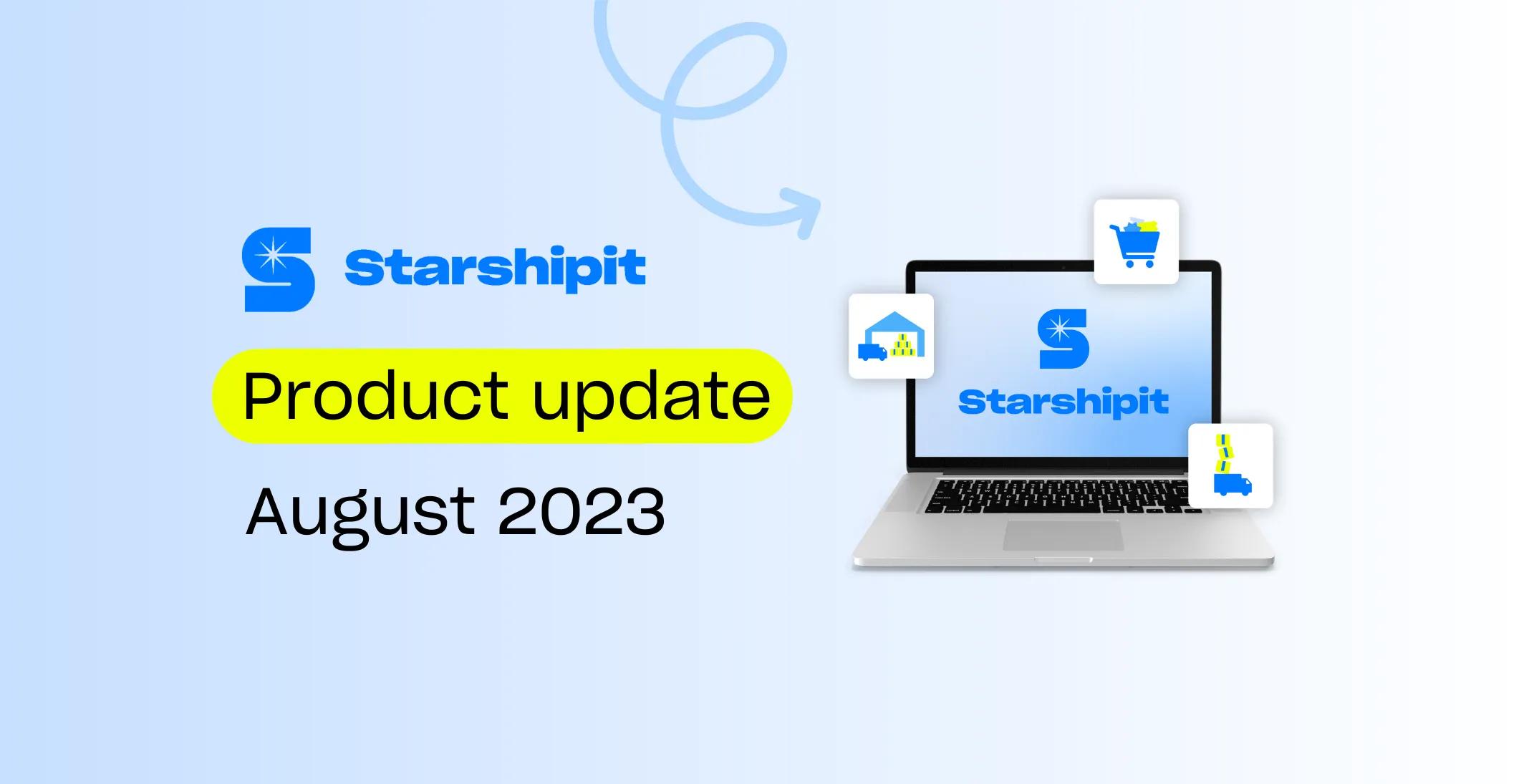 Starshipit

Product update

August 2023

Starshipit